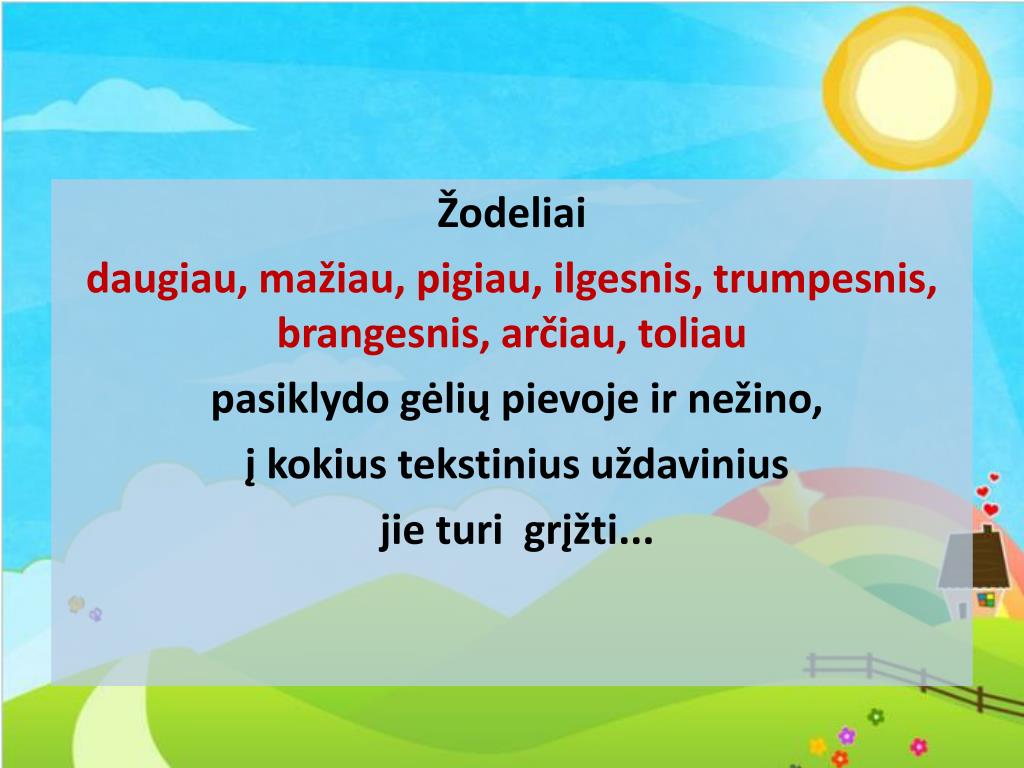 Žodeliai

daugiau, mažiau, pigiau, ilgesnis, trumpesnis, brangesnis, arčiau, toliau

pasiklydo gėlių pievoje ir nežino,

į kokius tekstinius uždavinius

jie turi grįžti...